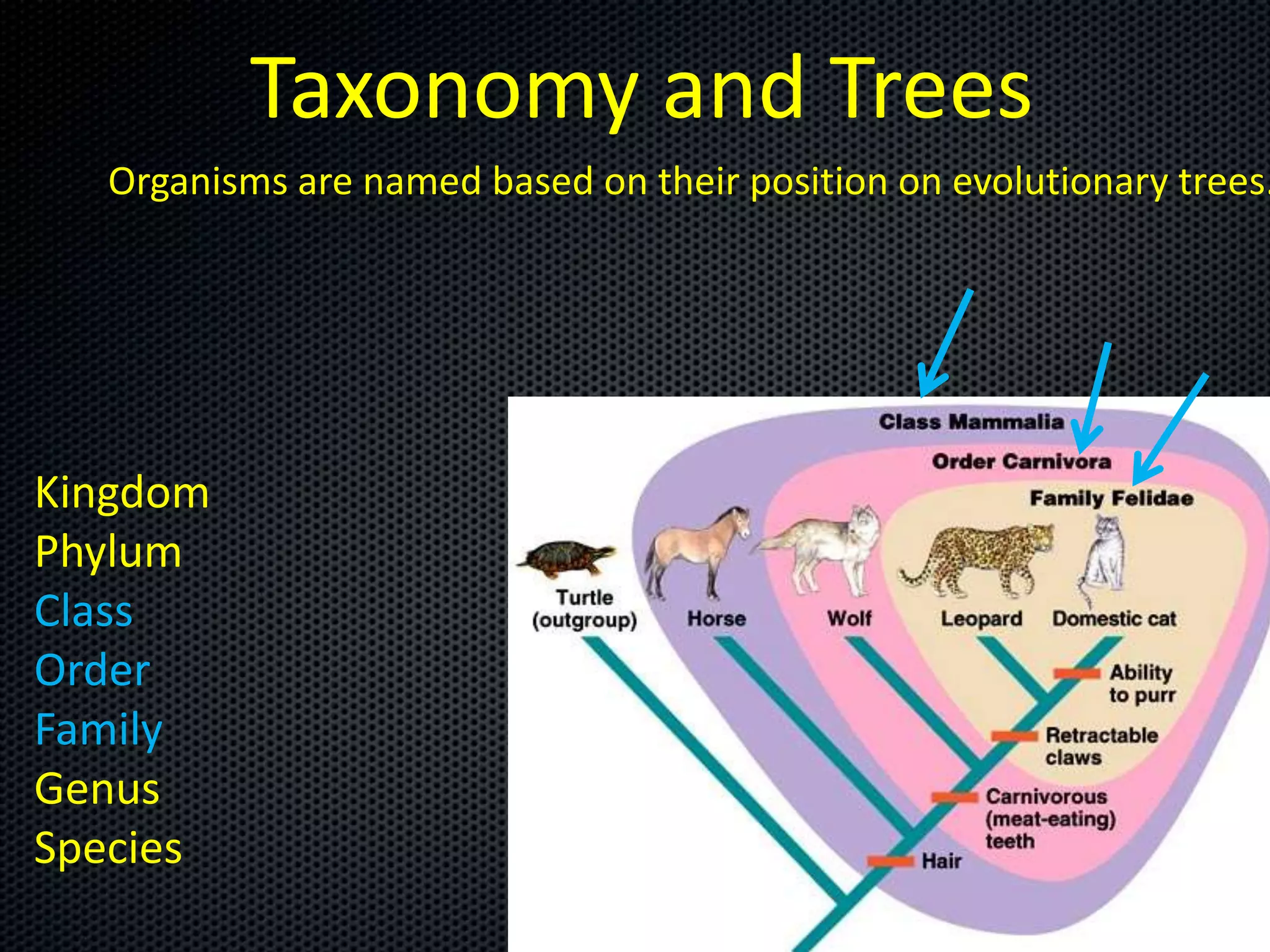 Taxonomy and Trees

Organisms are named based on their position on evolutionary trees.

Kingdom
Phylum
Class
Order
Family
Genus
Species

Class Mammalia
Order Carnivora
Family Felidae

Turtle (outgroup)
Horse
Wolf
Leopard
Domestic cat

Ability to purr
Retractable claws
Carnivorous (meat-eating) teeth
Hair